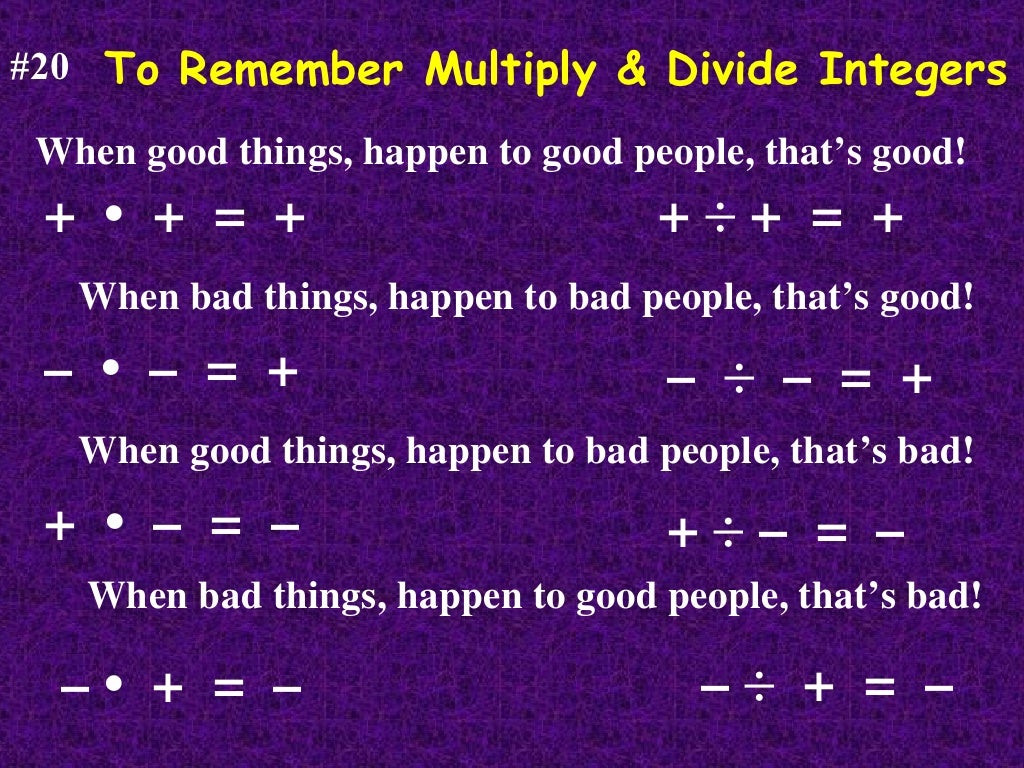 #20 To Remember Multiply & Divide Integers

When good things, happen to good people, that's good!

$+ \cdot + = +$ $+ \div + = +$

When bad things, happen to bad people, that's good!

$- \cdot - = +$ $- \div - = +$

When good things, happen to bad people, that's bad!

$+ \cdot - = -$ $+ \div - = -$

When bad things, happen to good people, that's bad!

$- \cdot + = -$ $- \div + = -$